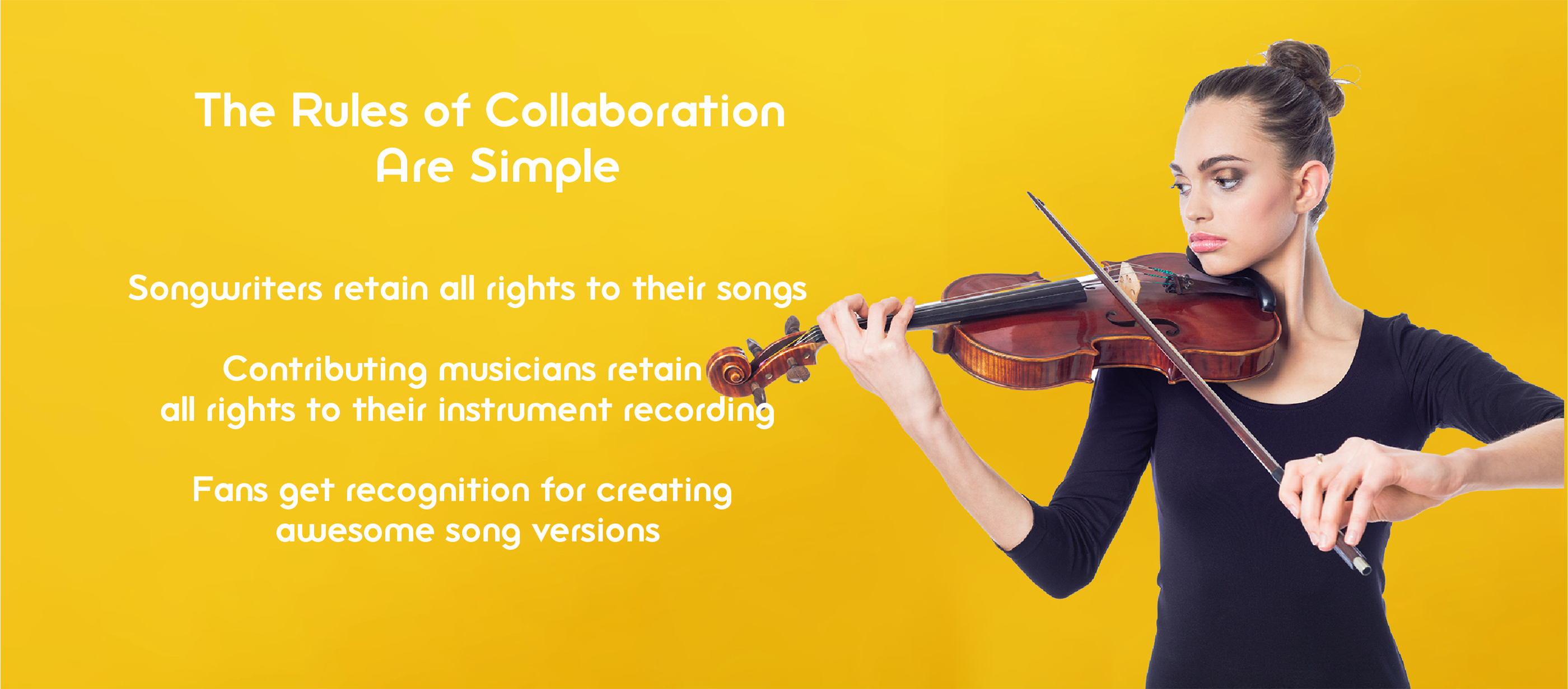 The Rules of Collaboration Are Simple

Songwriters retain all rights to their songs

Contributing musicians retain all rights to their instrument recording

Fans get recognition for creating awesome song versions